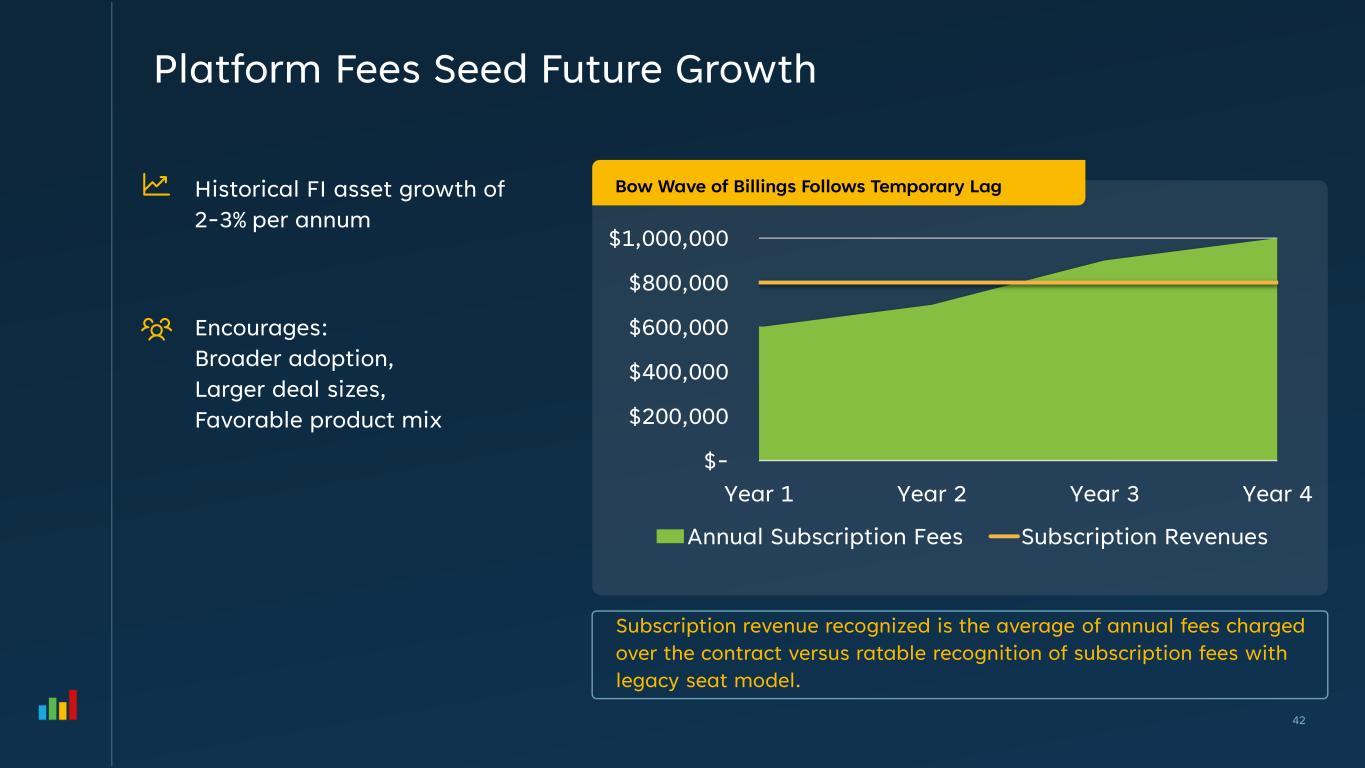 Platform Fees Seed Future Growth

Historical FI asset growth of 2-3% per annum

Encourages:
Broader adoption,
Larger deal sizes,
Favorable product mix

Bow Wave of Billings Follows Temporary Lag

$1,000,000
$800,000
$600,000
$400,000
$200,000
$-

Year 1 Year 2 Year 3 Year 4

Annual Subscription Fees Subscription Revenues

Subscription revenue recognized is the average of annual fees charged over the contract versus ratable recognition of subscription fees with legacy seat model.

42